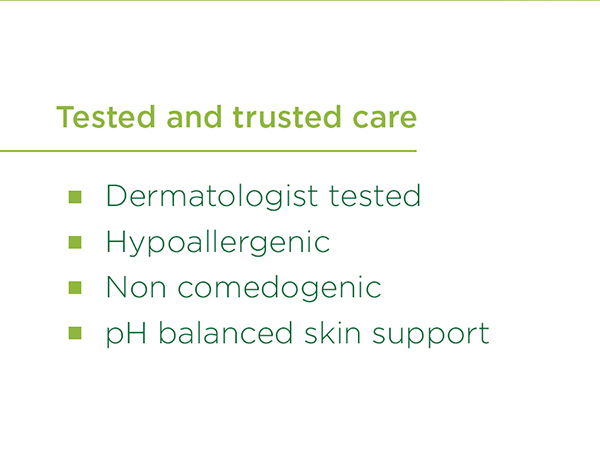 Tested and trusted care

• Dermatologist tested
• Hypoallergenic
• Non comedogenic
• pH balanced skin support